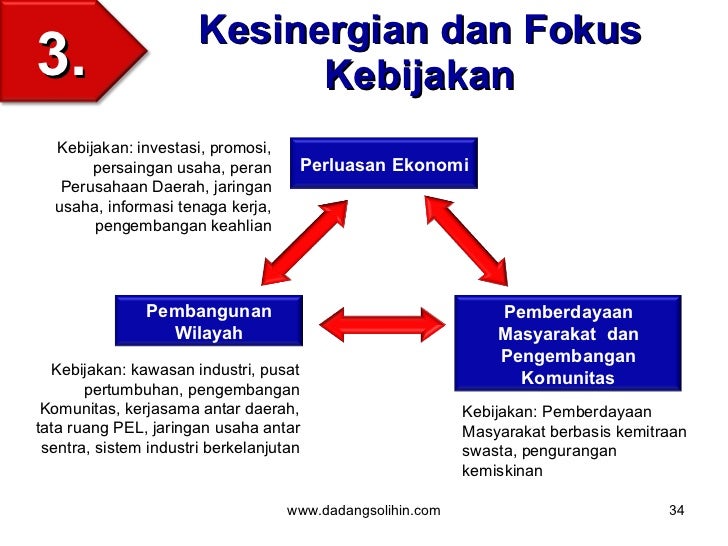 3.

Kesinergian dan Fokus Kebijakan

Kebijakan: investasi, promosi, persaingan usaha, peran Perusahaan Daerah, jaringan usaha, informasi tenaga kerja, pengembangan keahlian

Perluasan Ekonomi

Pembangunan Wilayah

Pemberdayaan Masyarakat dan Pengembangan Komunitas

Kebijakan: kawasan industri, pusat pertumbuhan, pengembangan Komunitas, kerjasama antar daerah, tata ruang PEL, jaringan usaha antar sentra, sistem industri berkelanjutan

Kebijakan: Pemberdayaan Masyarakat berbasis kemitraan swasta, pengurangan kemiskinan

www.dadangsolihin.com

34